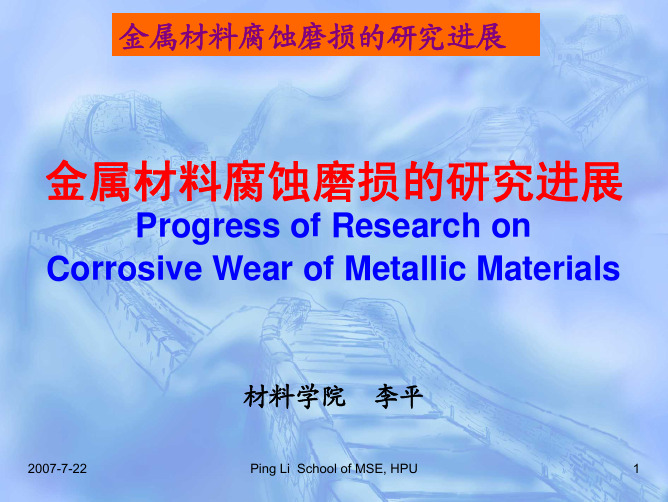 金属材料腐蚀磨损的研究进展

金属材料腐蚀磨损的研究进展
Progress of Research on Corrosive Wear of Metallic Materials

材料学院　李平

2007-7-22

Ping Li  School of MSE, HPU

1